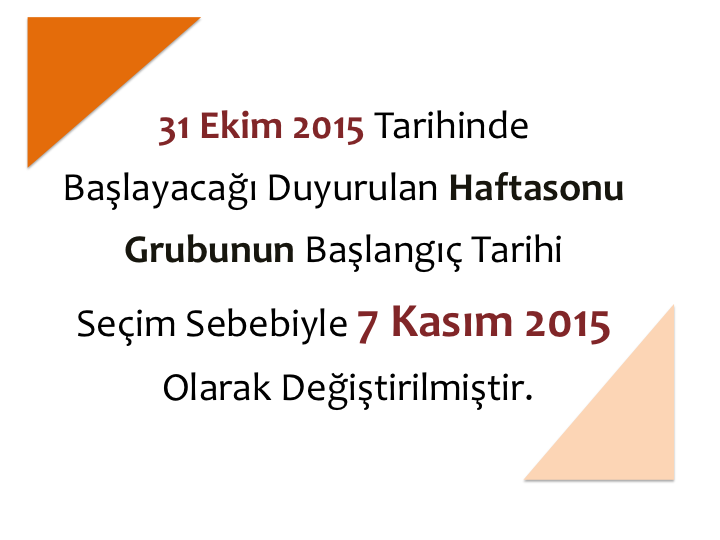 31 Ekim 2015 Tarihinde Başlayacağı Duyurulan Haftasonu Grubunun Başlangıç Tarihi Seçim Sebebiyle 7 Kasım 2015 Olarak Değiştirilmiştir.